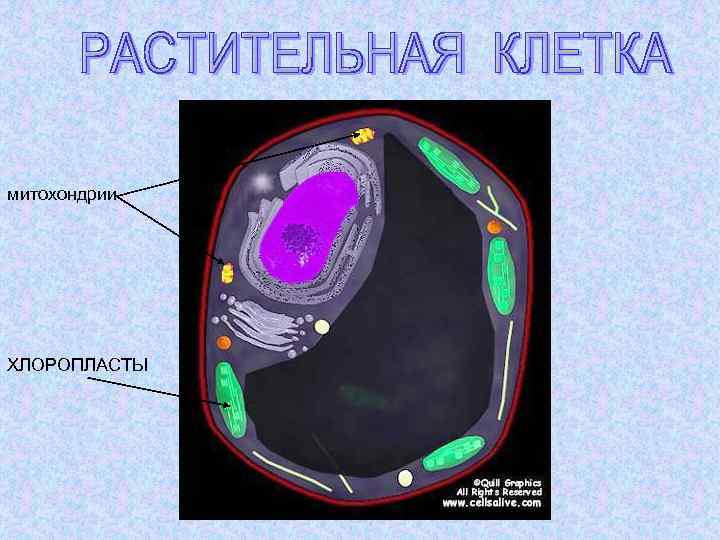 РАСТИТЕЛЬНАЯ КЛЕТКА

митохондрии

ХЛОРОПЛАСТЫ

©Quill Graphics
All Rights Reserved
www.cellsalive.com